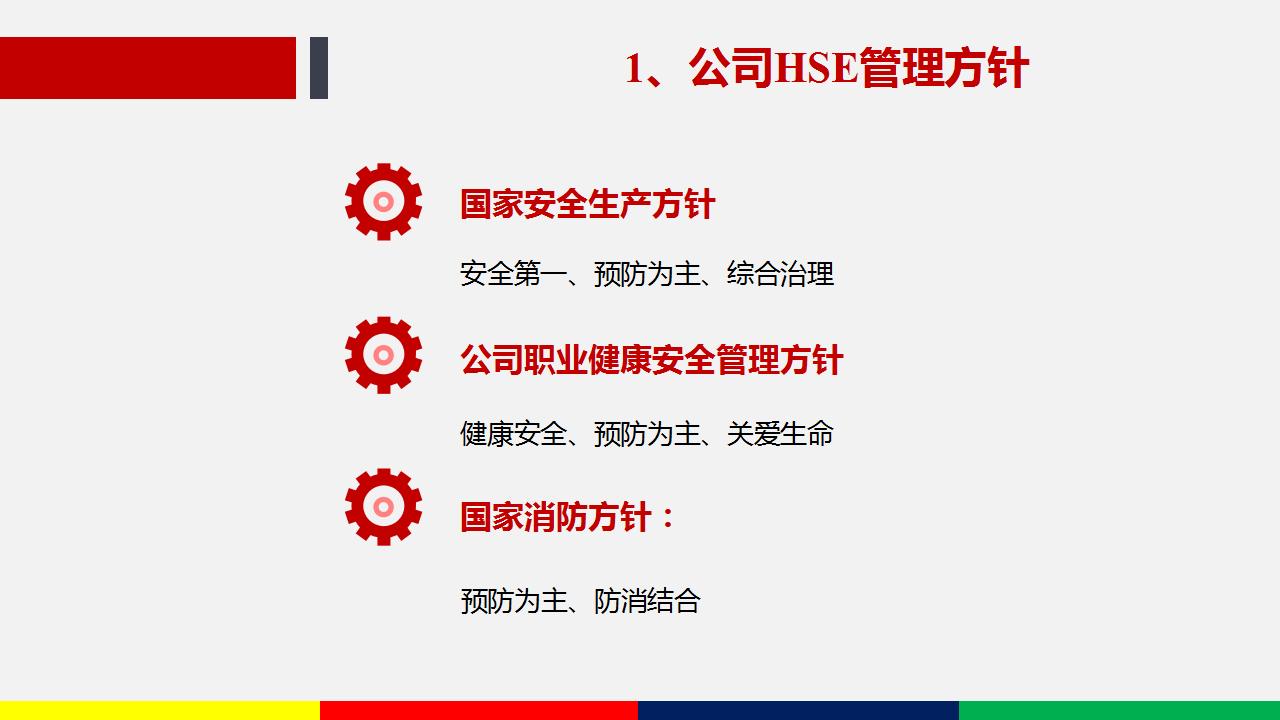 1、公司HSE管理方针

国家安全生产方针

安全第一、预防为主、综合治理

公司职业健康安全管理方针

健康安全、预防为主、关爱生命

国家消防方针：

预防为主、防消结合